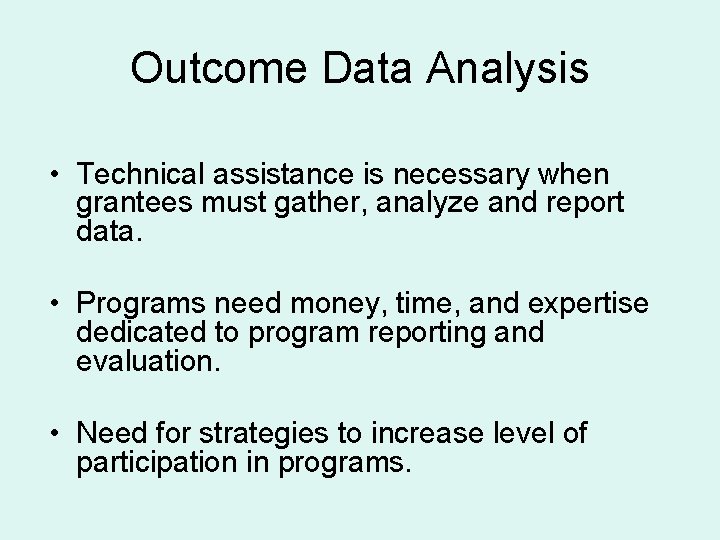 Outcome Data Analysis

• Technical assistance is necessary when grantees must gather, analyze and report data.

• Programs need money, time, and expertise dedicated to program reporting and evaluation.

• Need for strategies to increase level of participation in programs.